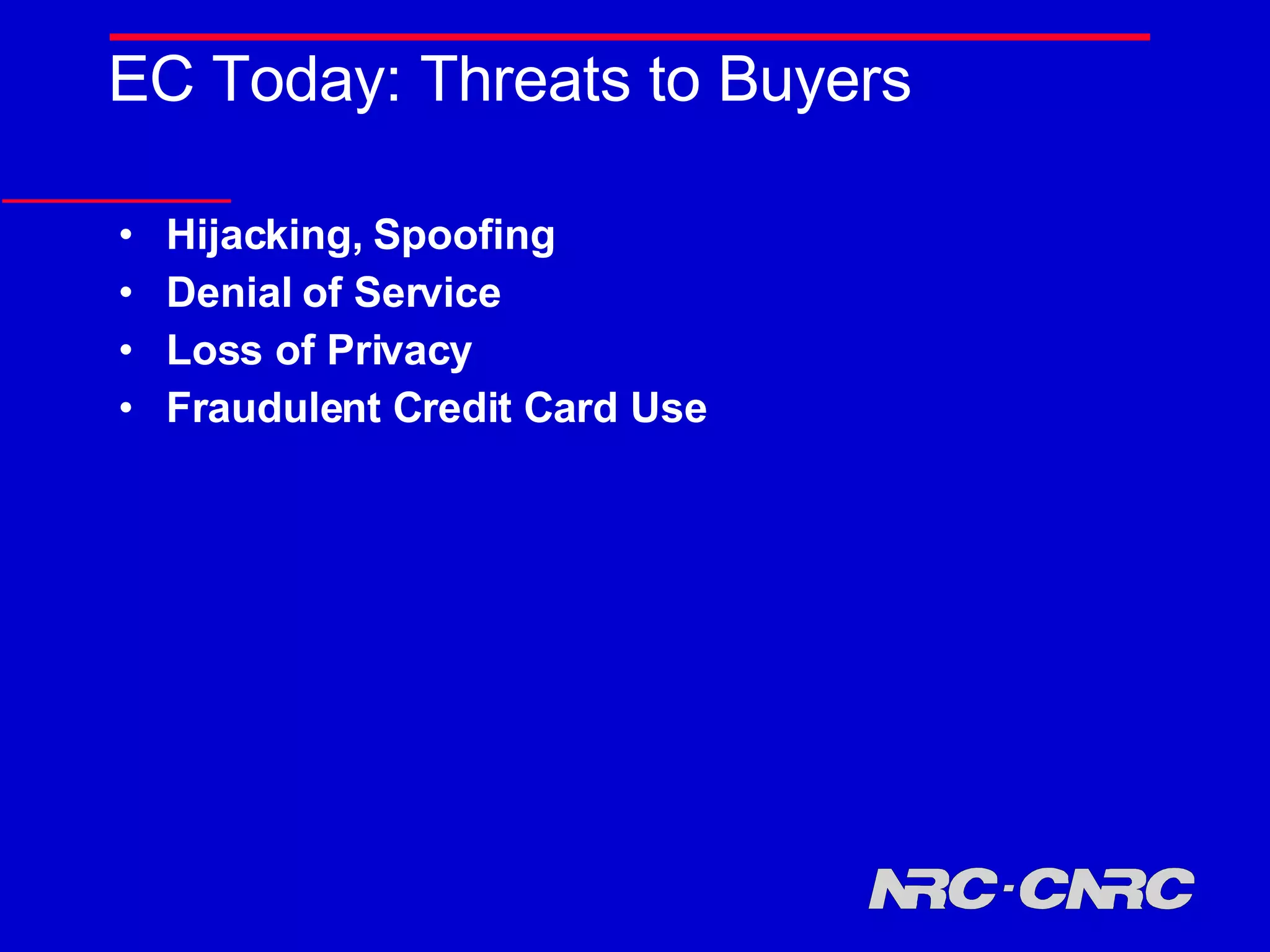 EC Today: Threats to Buyers

• Hijacking, Spoofing
• Denial of Service
• Loss of Privacy
• Fraudulent Credit Card Use

NRC·CNRC